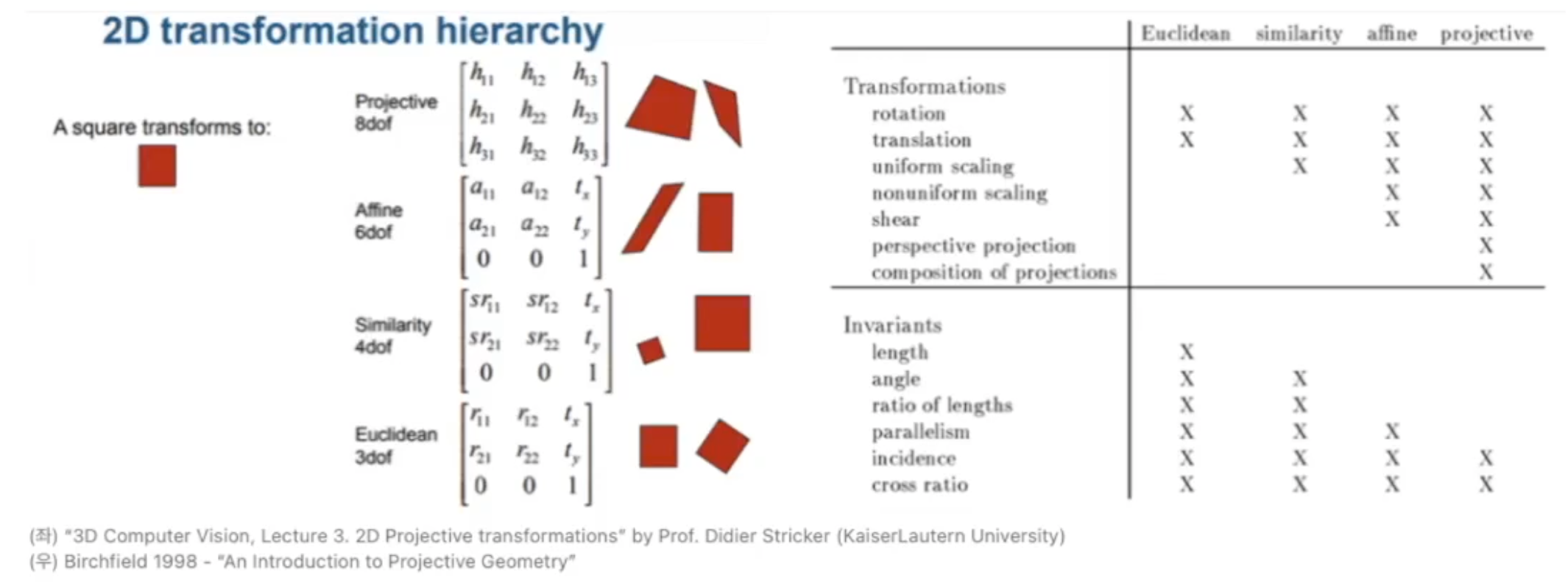 2D transformation hierarchy

A square transforms to:

Projective
8dof

$\begin{bmatrix} h_{11} & h_{12} & h_{13} \\ h_{21} & h_{22} & h_{23} \\ h_{31} & h_{32} & h_{33} \end{bmatrix}$

Affine
6dof

$\begin{bmatrix} a_{11} & a_{12} & t_x \\ a_{21} & a_{22} & t_y \\ 0 & 0 & 1 \end{bmatrix}$

Similarity
4dof

$\begin{bmatrix} sr_{11} & sr_{12} & t_x \\ sr_{21} & sr_{22} & t_y \\ 0 & 0 & 1 \end{bmatrix}$

Euclidean
3dof

$\begin{bmatrix} r_{11} & r_{12} & t_x \\ r_{21} & r_{22} & t_y \\ 0 & 0 & 1 \end{bmatrix}$

| | Euclidean | similarity | affine | projective |
|---|---|---|---|---|
| Transformations | | | | |
| rotation | X | X | X | X |
| translation | X | X | X | X |
| uniform scaling | | X | X | X |
| nonuniform scaling | | | X | X |
| shear | | | X | X |
| perspective projection | | | | X |
| composition of projections | | | | X |
| Invariants | | | | |
| length | X | | | |
| angle | X | X | | |
| ratio of lengths | X | X | | |
| parallelism | X | X | X | |
| incidence | X | X | X | X |
| cross ratio | X | X | X | X |

(좌) "3D Computer Vision, Lecture 3. 2D Projective transformations" by Prof. Didier Stricker (KaiserLautern University)
(우) Birchfield 1998 - "An Introduction to Projective Geometry"